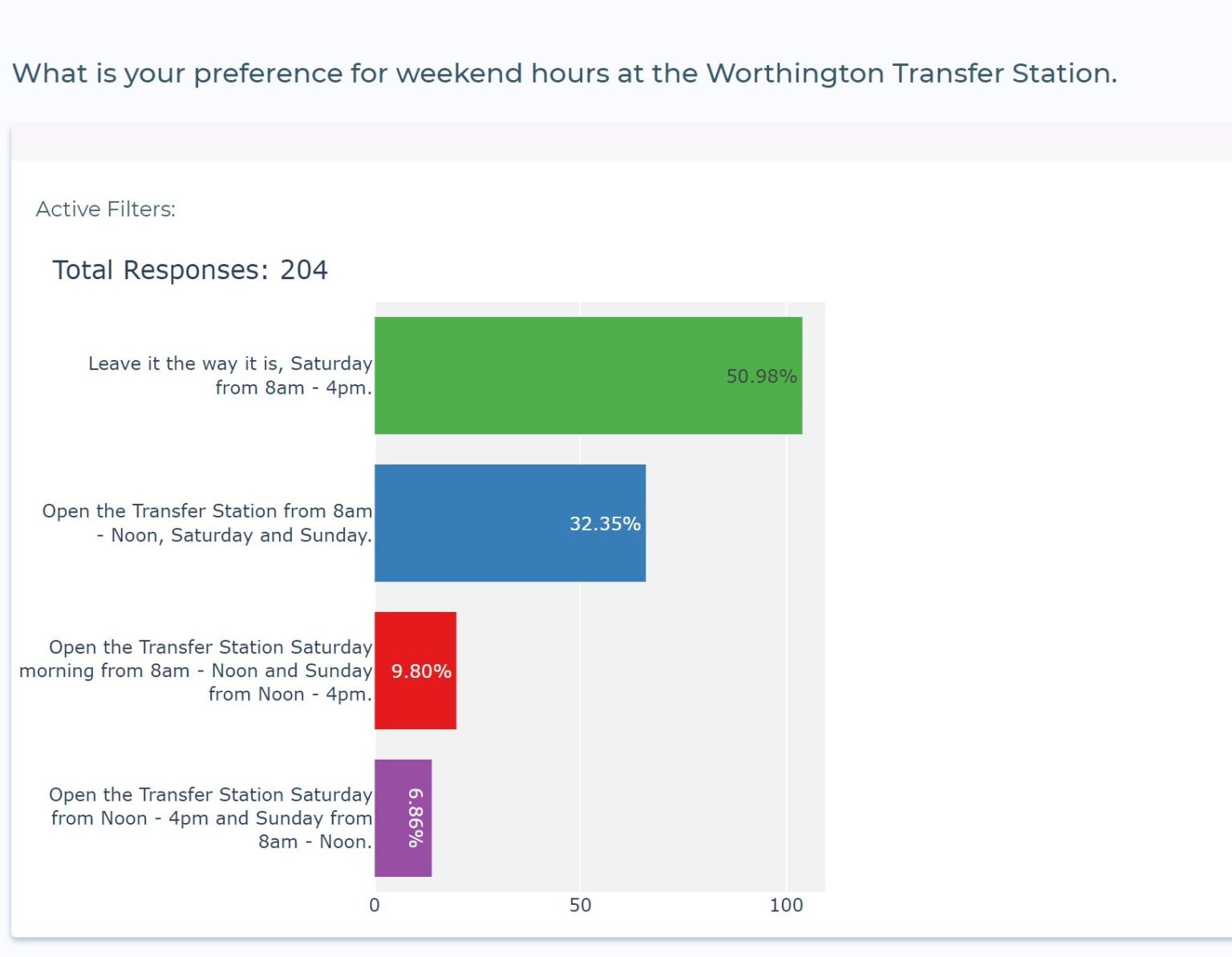 What is your preference for weekend hours at the Worthington Transfer Station.

Active Filters:

Total Responses: 204

Leave it the way it is, Saturday from 8am - 4pm.

50.98%

Open the Transfer Station from 8am - Noon, Saturday and Sunday.

32.35%

Open the Transfer Station Saturday morning from 8am - Noon and Sunday from Noon - 4pm.

9.80%

Open the Transfer Station Saturday from Noon - 4pm and Sunday from 8am - Noon.

6.86%

0
50
100